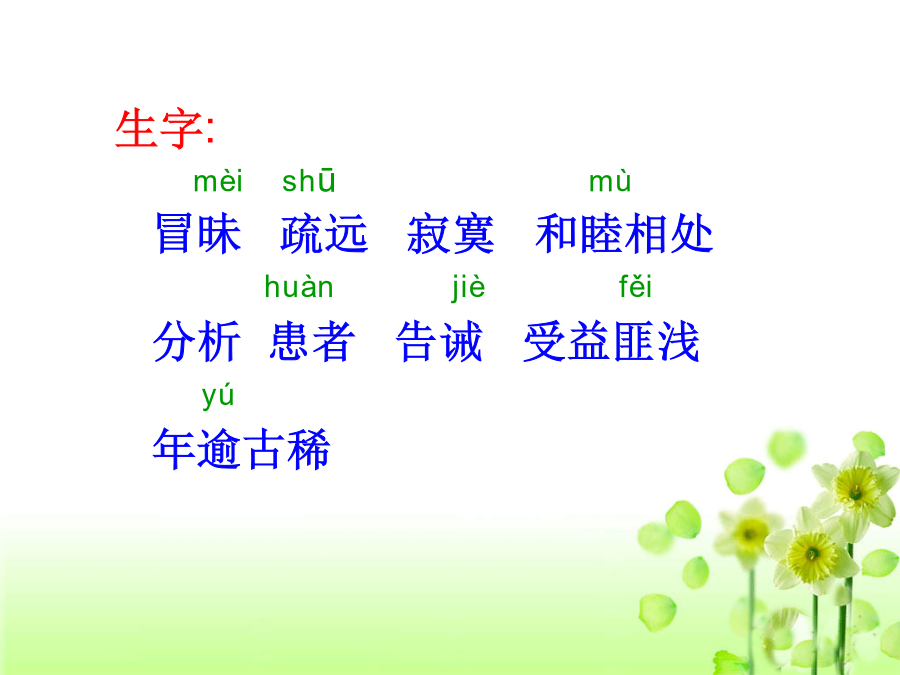 生字:

mèi shū mù
冒昧 疏远 寂寞 和睦相处

huàn jiè fěi
分析 患者 告诫 受益匪浅

yú
年逾古稀